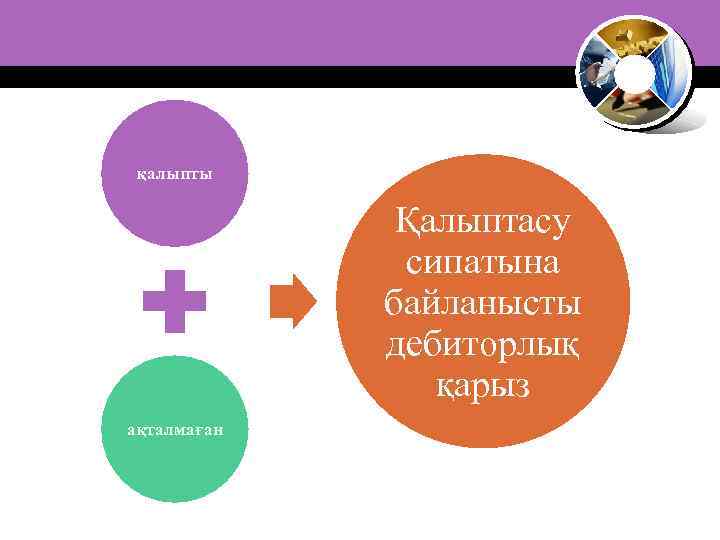 қалыпты

ақталмаған

Қалыптасу сипатына байланысты дебиторлық қарыз